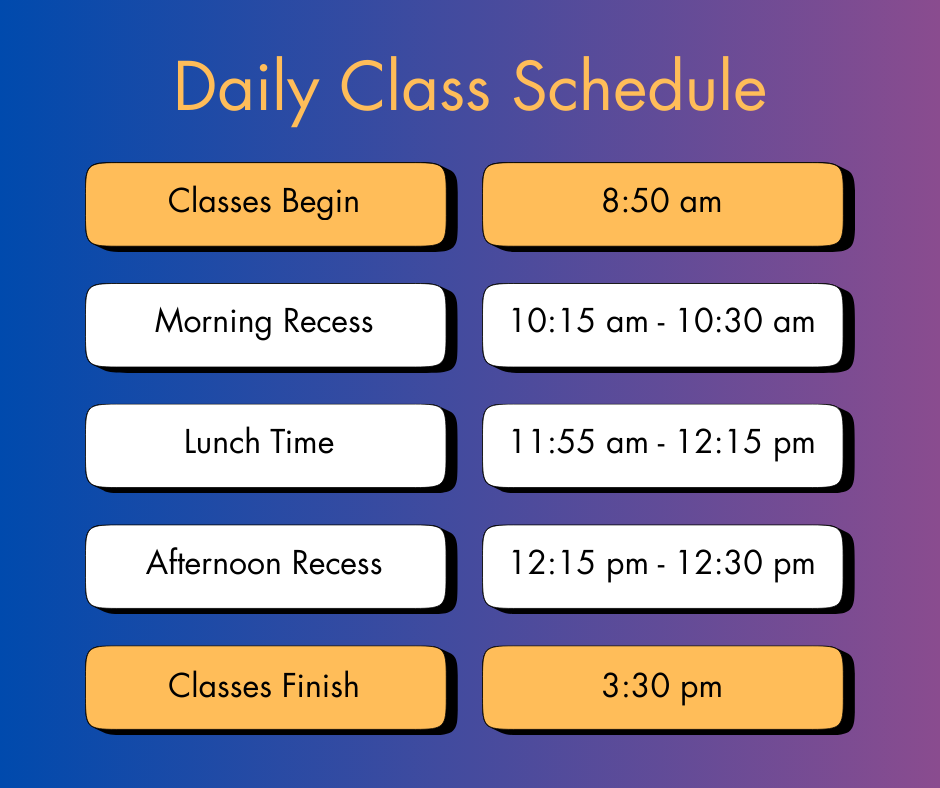 Daily Class Schedule

| Classes Begin | 8:50 am |
|---|---|
| Morning Recess | 10:15 am - 10:30 am |
| Lunch Time | 11:55 am - 12:15 pm |
| Afternoon Recess | 12:15 pm - 12:30 pm |
| Classes Finish | 3:30 pm |